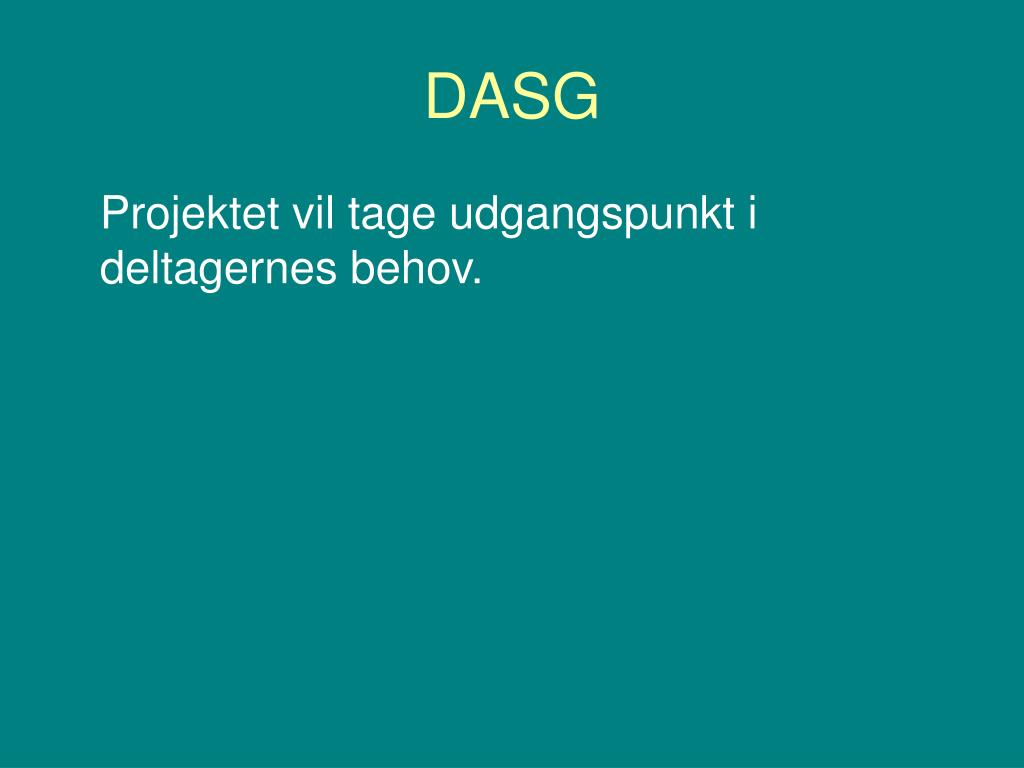 DASG

Projektet vil tage udgangspunkt i deltagernes behov.